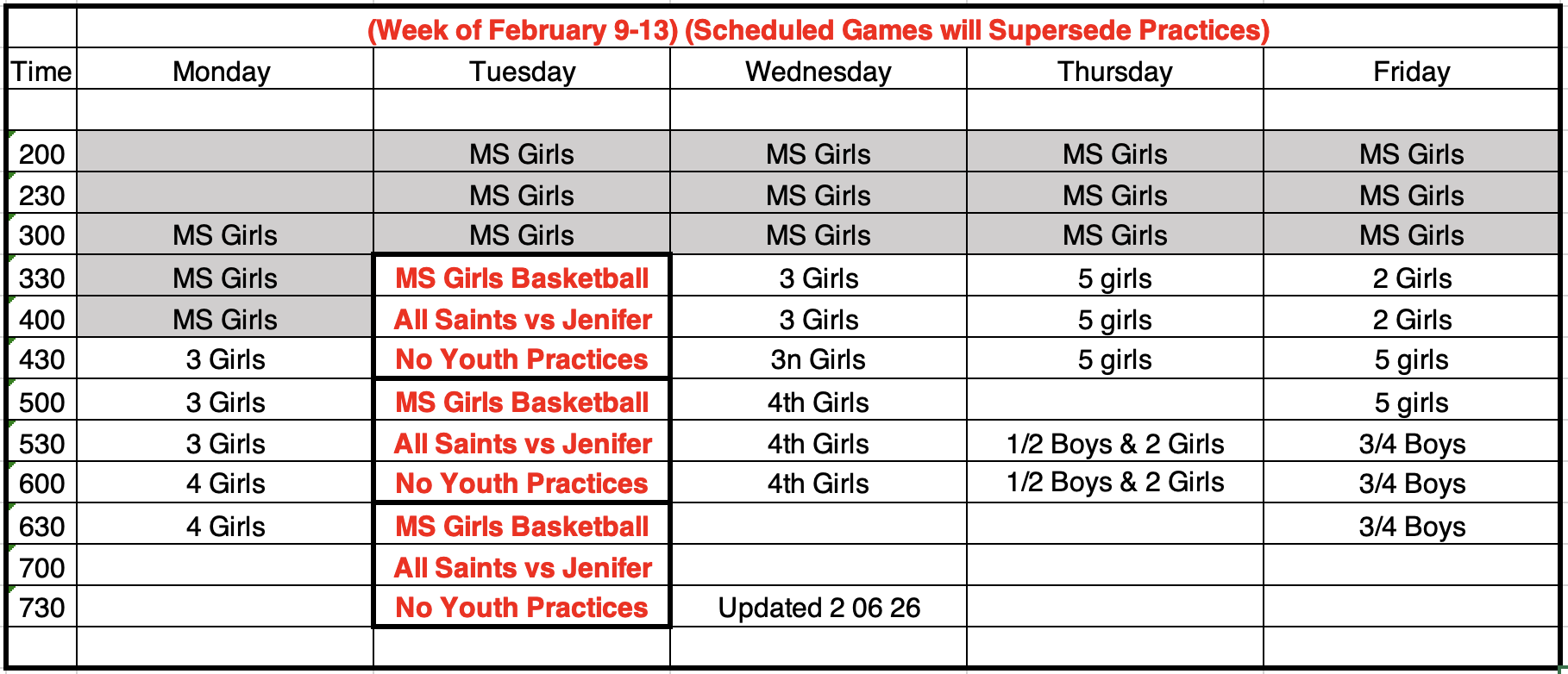 (Week of February 9-13) (Scheduled Games will Supersede Practices)

| Time | Monday | Tuesday | Wednesday | Thursday | Friday |
|---|---|---|---|---|---|
| | | | | | |
| 200 | | MS Girls | MS Girls | MS Girls | MS Girls |
| 230 | | MS Girls | MS Girls | MS Girls | MS Girls |
| 300 | MS Girls | MS Girls | MS Girls | MS Girls | MS Girls |
| 330 | MS Girls | MS Girls Basketball | 3 Girls | 5 girls | 2 Girls |
| 400 | MS Girls | All Saints vs Jenifer | 3 Girls | 5 girls | 2 Girls |
| 430 | 3 Girls | No Youth Practices | 3n Girls | 5 girls | 5 girls |
| 500 | 3 Girls | MS Girls Basketball | 4th Girls | | 5 girls |
| 530 | 3 Girls | All Saints vs Jenifer | 4th Girls | 1/2 Boys & 2 Girls | 3/4 Boys |
| 600 | 4 Girls | No Youth Practices | 4th Girls | 1/2 Boys & 2 Girls | 3/4 Boys |
| 630 | 4 Girls | MS Girls Basketball | | | 3/4 Boys |
| 700 | | All Saints vs Jenifer | | | |
| 730 | | No Youth Practices | Updated 2 06 26 | | |
| | | | | | |